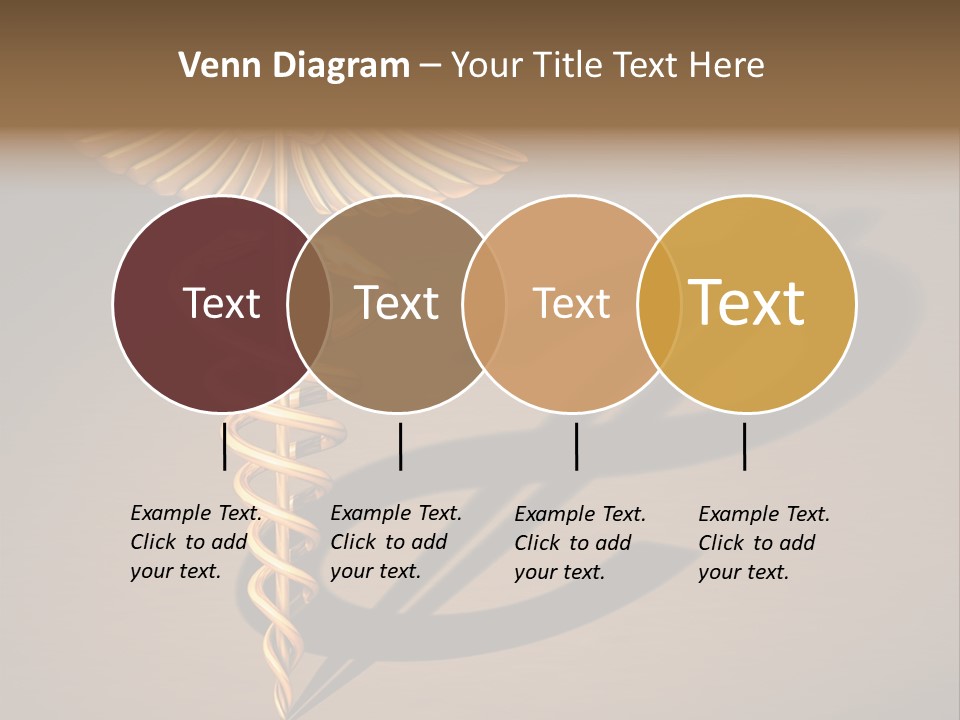 Venn Diagram – Your Title Text Here

Text

Text

Text

Text

Example Text. Click to add your text.

Example Text. Click to add your text.

Example Text. Click to add your text.

Example Text. Click to add your text.